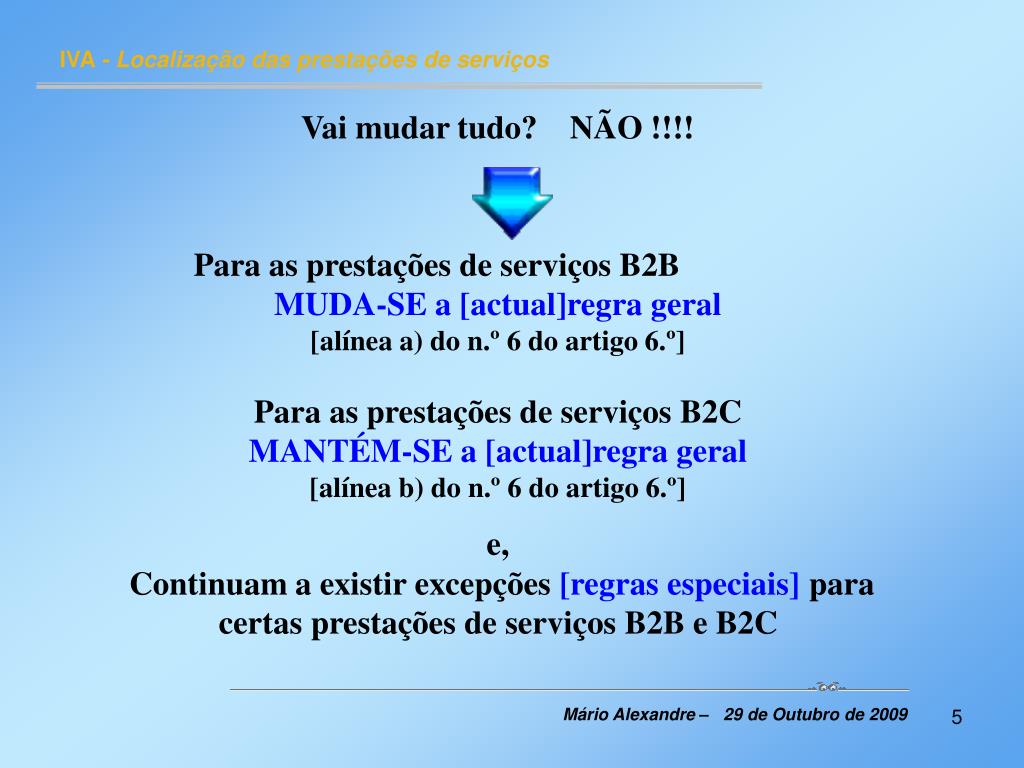 IVA - Localização das prestações de serviços

Vai mudar tudo? NÃO !!!!

Para as prestações de serviços B2B
MUDA-SE a [actual]regra geral
[alínea a) do n.º 6 do artigo 6.º]

Para as prestações de serviços B2C
MANTÉM-SE a [actual]regra geral
[alínea b) do n.º 6 do artigo 6.º]

e,
Continuam a existir excepções [regras especiais] para certas prestações de serviços B2B e B2C

Mário Alexandre – 29 de Outubro de 2009

5